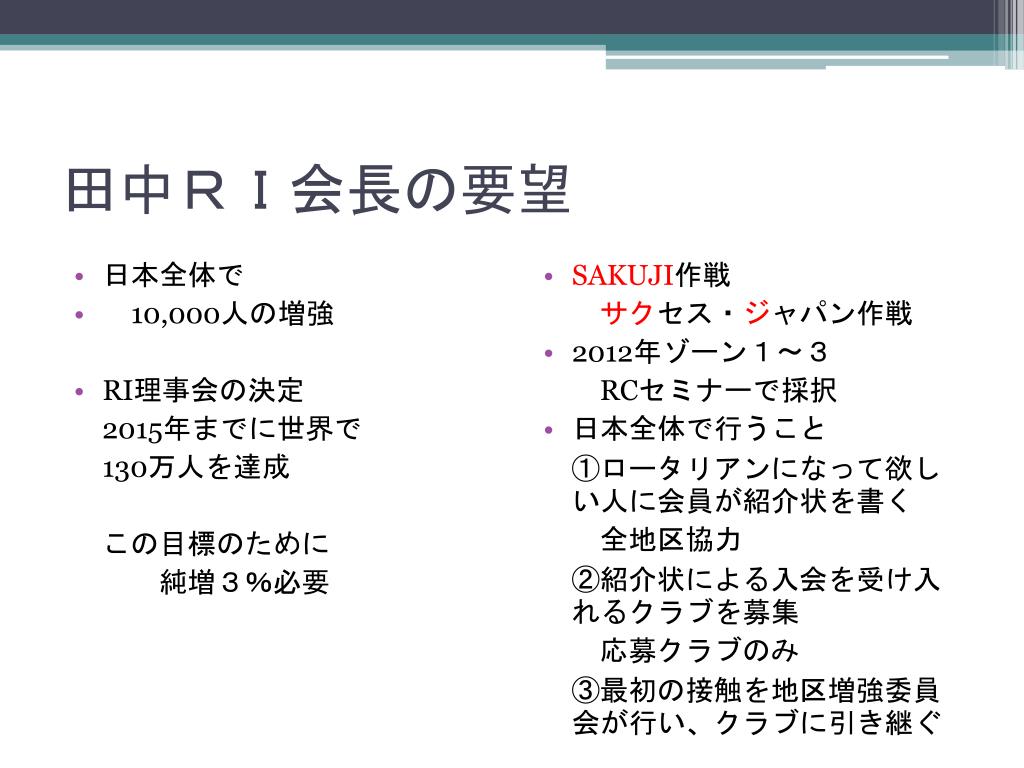 田中ＲＩ会長の要望

• 日本全体で
• 10,000人の増強

• RI理事会の決定
2015年までに世界で
130万人を達成

この目標のために
純増３％必要

• SAKUJI作戦
サクセス・ジャパン作戦
• 2012年ゾーン１～３
RCセミナーで採択
• 日本全体で行うこと
①ロータリアンになって欲しい人に会員が紹介状を書く
全地区協力
②紹介状による入会を受け入れるクラブを募集
応募クラブのみ
③最初の接触を地区増強委員会が行い、クラブに引き継ぐ